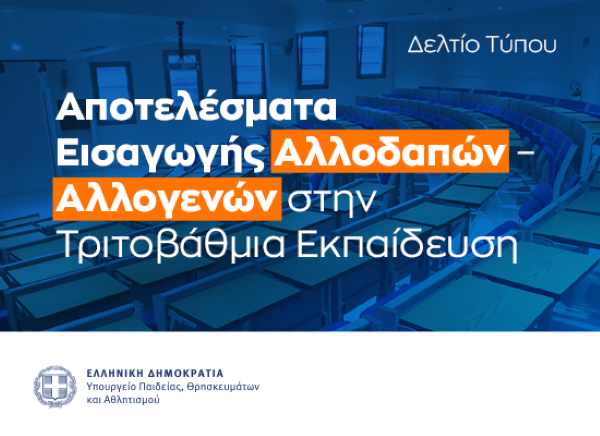 Δελτίο Τύπου

Αποτελέσματα Εισαγωγής Αλλοδαπών – Αλλογενών στην Τριτοβάθμια Εκπαίδευση

ΕΛΛΗΝΙΚΗ ΔΗΜΟΚΡΑΤΙΑ
Υπουργείο Παιδείας, Θρησκευμάτων και Αθλητισμού